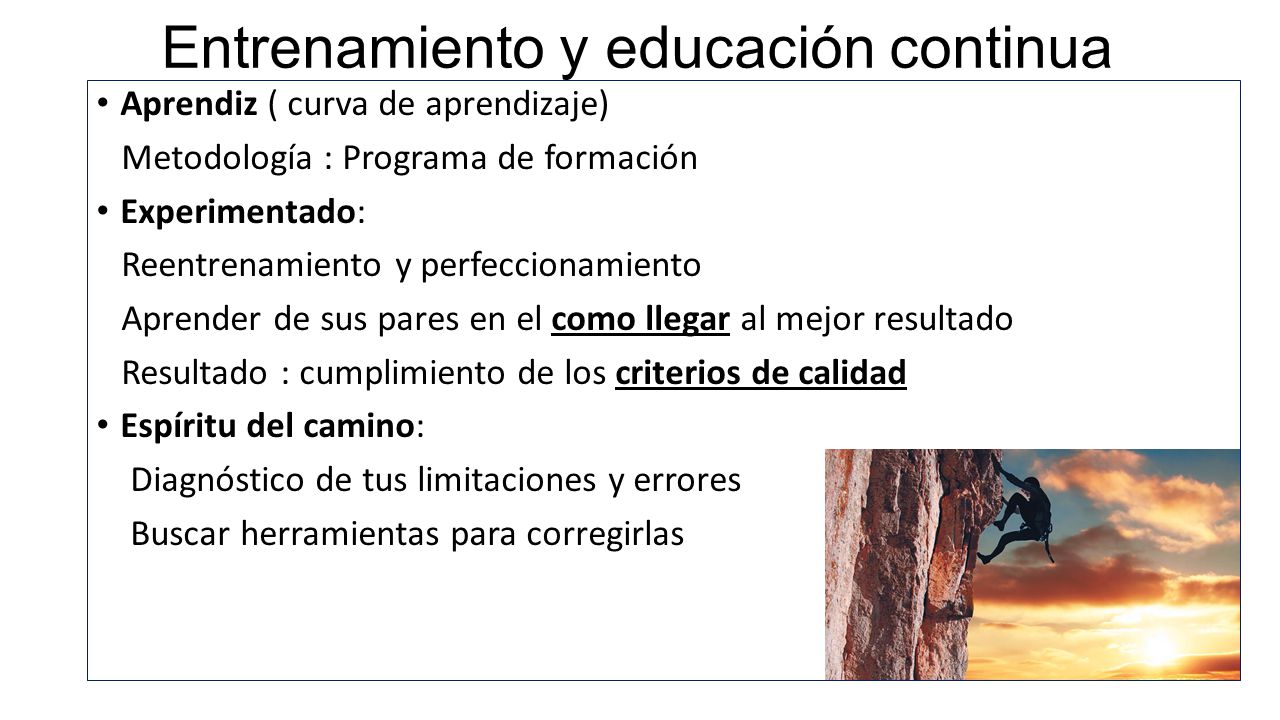 Entrenamiento y educación continua

• Aprendiz ( curva de aprendizaje)
Metodología : Programa de formación

• Experimentado:
Reentrenamiento y perfeccionamiento
Aprender de sus pares en el como llegar al mejor resultado
Resultado : cumplimiento de los criterios de calidad

• Espíritu del camino:
Diagnóstico de tus limitaciones y errores
Buscar herramientas para corregirlas